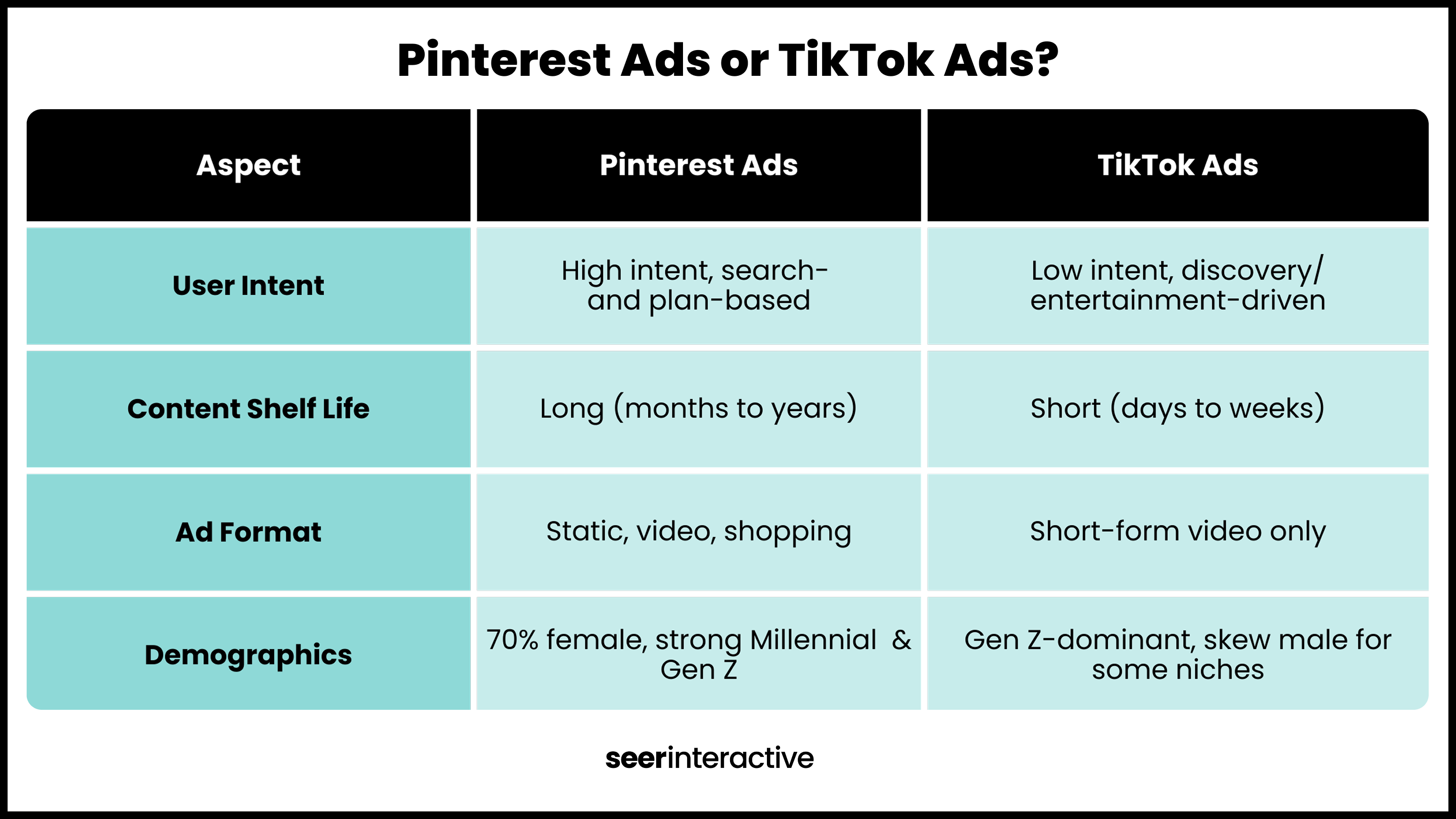 Pinterest Ads or TikTok Ads?

| Aspect | Pinterest Ads | TikTok Ads |
|---|---|---|
| User Intent | High intent, search- and plan-based | Low intent, discovery/ entertainment-driven |
| Content Shelf Life | Long (months to years) | Short (days to weeks) |
| Ad Format | Static, video, shopping | Short-form video only |
| Demographics | 70% female, strong Millennial & Gen Z | Gen Z-dominant, skew male for some niches |

seerinteractive